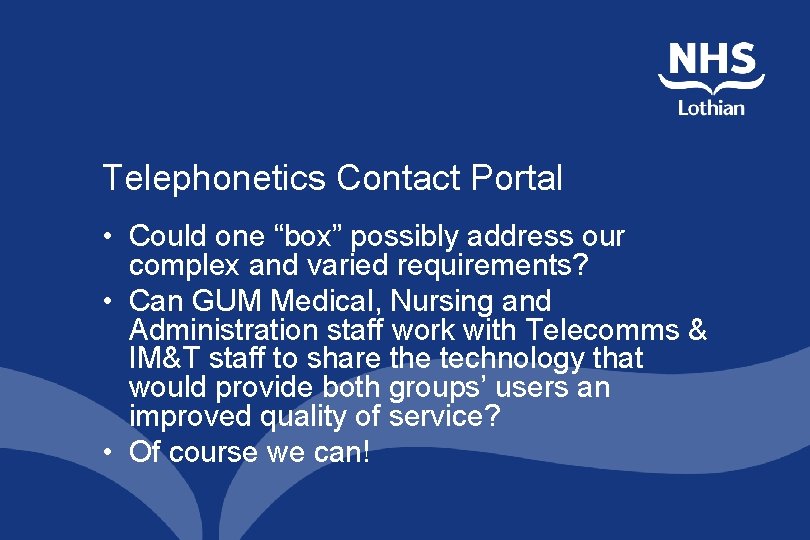 NHS
Lothian

Telephonetics Contact Portal

• Could one "box" possibly address our complex and varied requirements?
• Can GUM Medical, Nursing and Administration staff work with Telecomms & IM&T staff to share the technology that would provide both groups' users an improved quality of service?
• Of course we can!